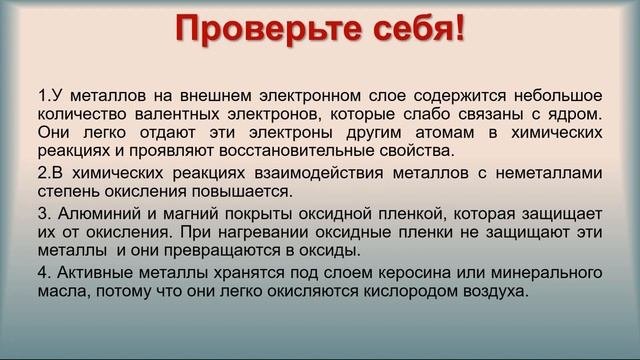 Проверьте себя!

1.У металлов на внешнем электронном слое содержится небольшое количество валентных электронов, которые слабо связаны с ядром. Они легко отдают эти электроны другим атомам в химических реакциях и проявляют восстановительные свойства.

2.В химических реакциях взаимодействия металлов с неметаллами степень окисления повышается.

3. Алюминий и магний покрыты оксидной пленкой, которая защищает их от окисления. При нагревании оксидные пленки не защищают эти металлы и они превращаются в оксиды.

4. Активные металлы хранятся под слоем керосина или минерального масла, потому что они легко окисляются кислородом воздуха.